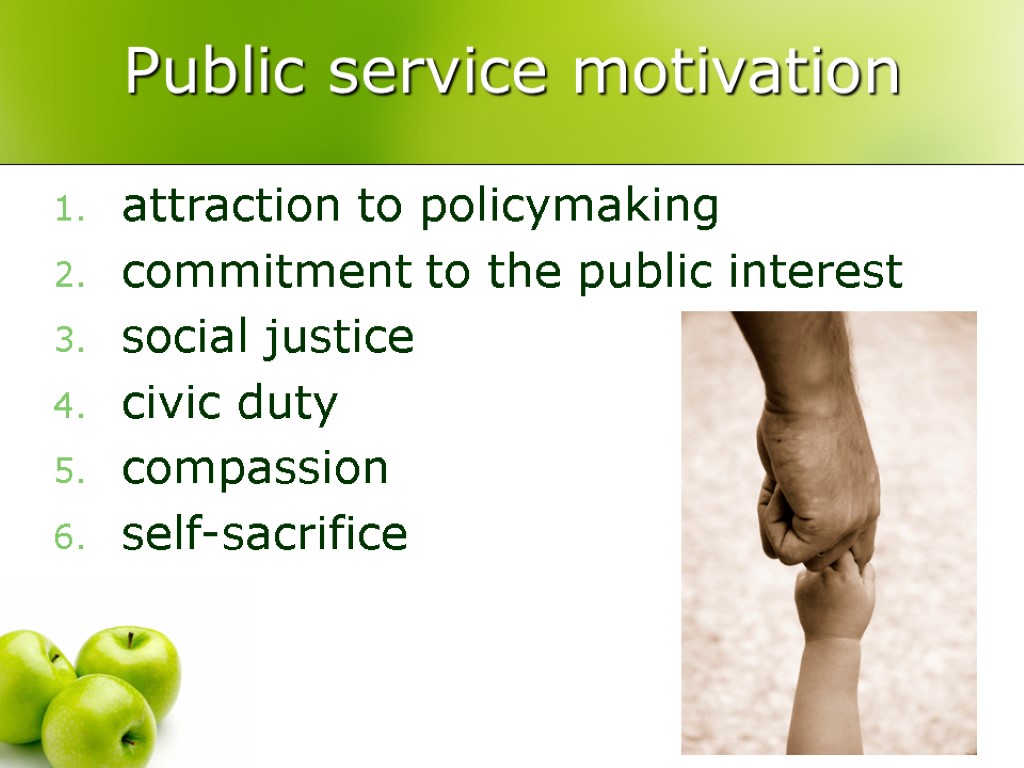 Public service motivation

1. attraction to policymaking
2. commitment to the public interest
3. social justice
4. civic duty
5. compassion
6. self-sacrifice